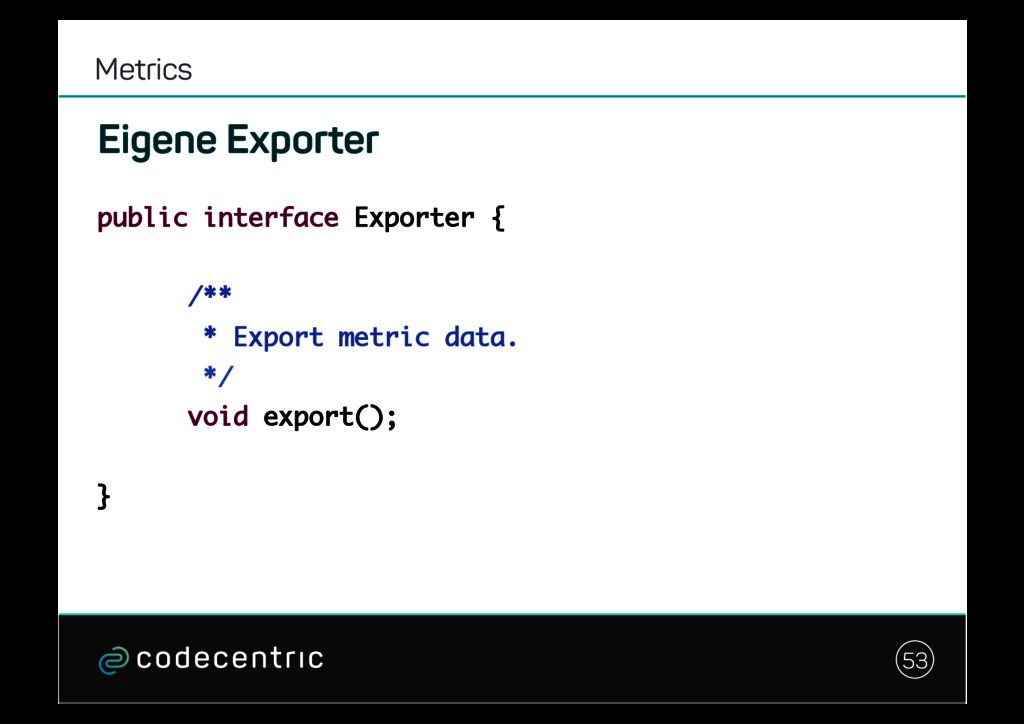 Metrics

Eigene Exporter

public interface Exporter {

    /**
     * Export metric data.
     */
    void export();

}

codecentric

53